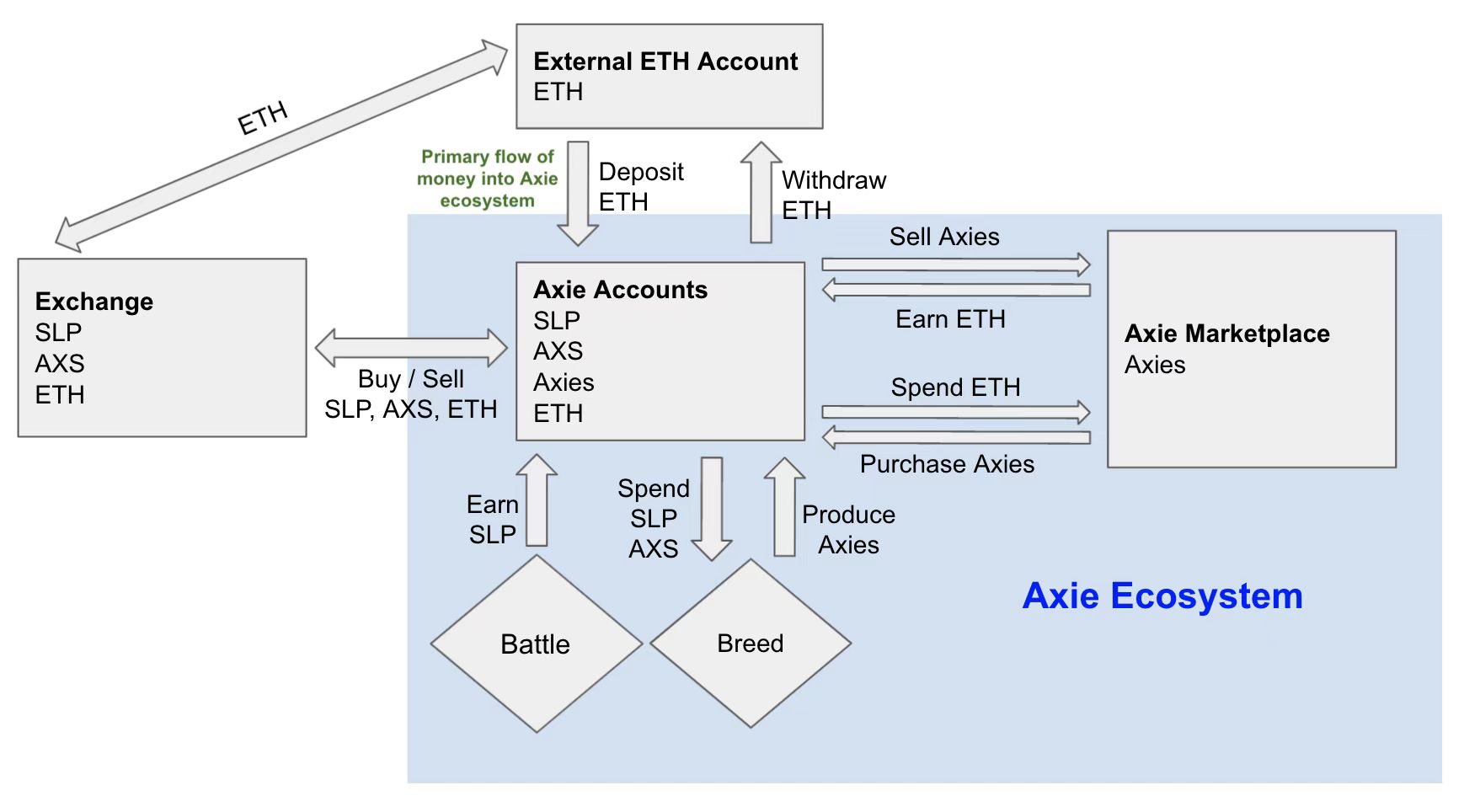 External ETH Account
ETH

ETH

Primary flow of money into Axie ecosystem

Deposit ETH

Withdraw ETH

Exchange
SLP
AXS
ETH

Buy / Sell
SLP, AXS, ETH

Axie Accounts
SLP
AXS
Axies
ETH

Sell Axies

Earn ETH

Spend ETH

Purchase Axies

Axie Marketplace
Axies

Earn SLP

Spend SLP AXS

Produce Axies

Battle

Breed

Axie Ecosystem